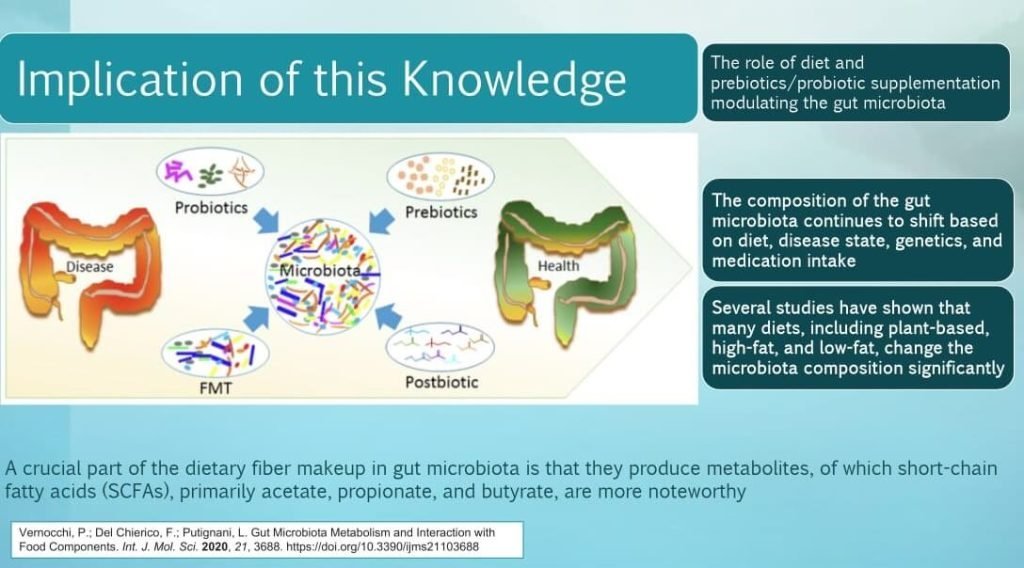 Implication of this Knowledge

The role of diet and prebiotics/probiotic supplementation modulating the gut microbiota

Probiotics

Prebiotics

Disease

Microbiota

Health

FMT

Postbiotic

The composition of the gut microbiota continues to shift based on diet, disease state, genetics, and medication intake

Several studies have shown that many diets, including plant-based, high-fat, and low-fat, change the microbiota composition significantly

A crucial part of the dietary fiber makeup in gut microbiota is that they produce metabolites, of which short-chain fatty acids (SCFAs), primarily acetate, propionate, and butyrate, are more noteworthy

Vernocchi, P.; Del Chierico, F.; Putignani, L. Gut Microbiota Metabolism and Interaction with Food Components. Int. J. Mol. Sci. 2020, 21, 3688. https://doi.org/10.3390/ijms21103688